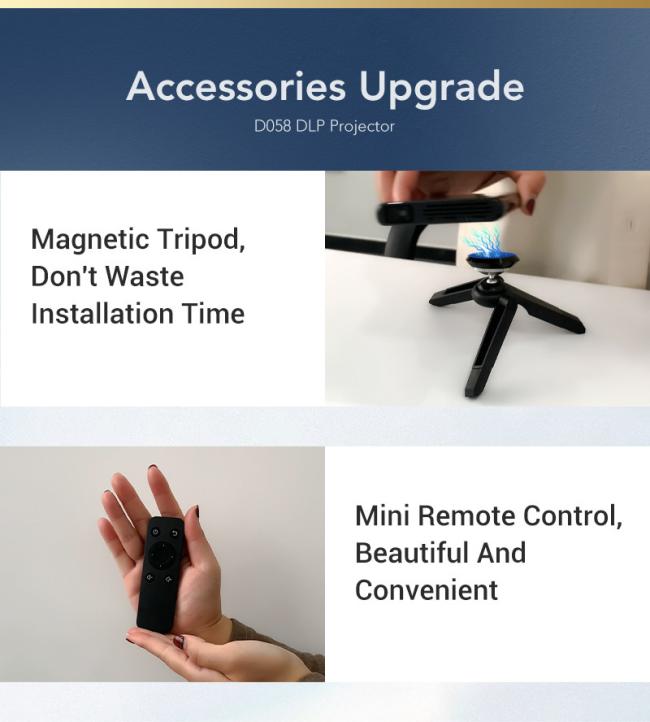 Accessories Upgrade

D058 DLP Projector

Magnetic Tripod, Don't Waste Installation Time

Mini Remote Control, Beautiful And Convenient